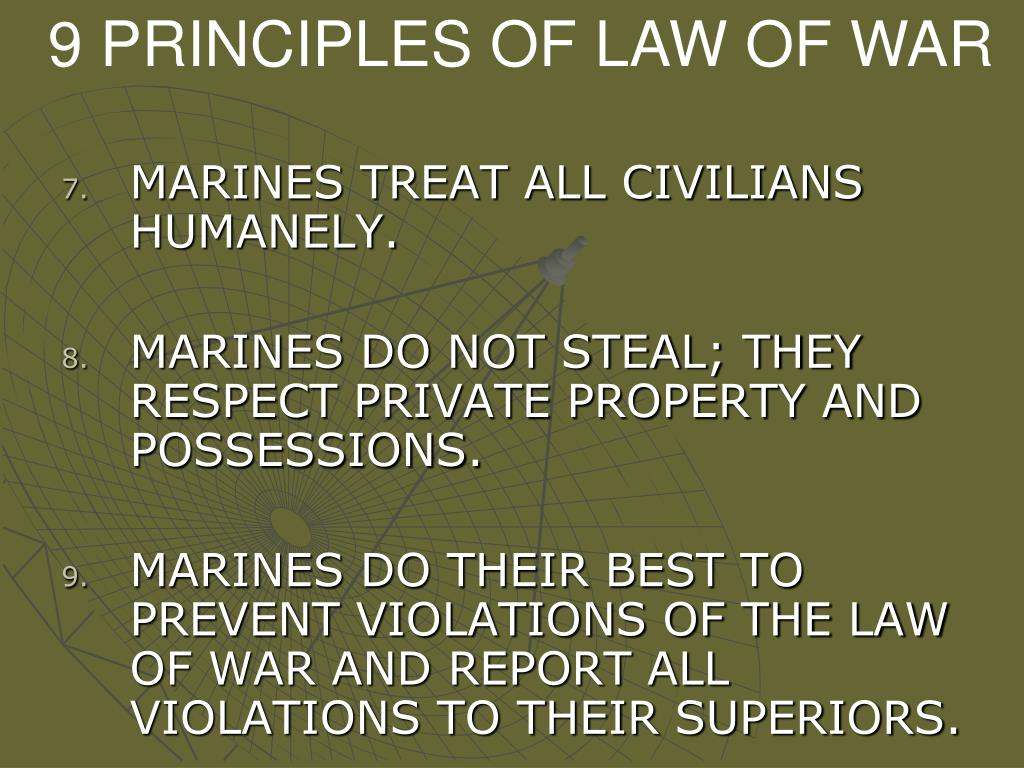 9 PRINCIPLES OF LAW OF WAR

7. MARINES TREAT ALL CIVILIANS HUMANELY.

8. MARINES DO NOT STEAL; THEY RESPECT PRIVATE PROPERTY AND POSSESSIONS.

9. MARINES DO THEIR BEST TO PREVENT VIOLATIONS OF THE LAW OF WAR AND REPORT ALL VIOLATIONS TO THEIR SUPERIORS.